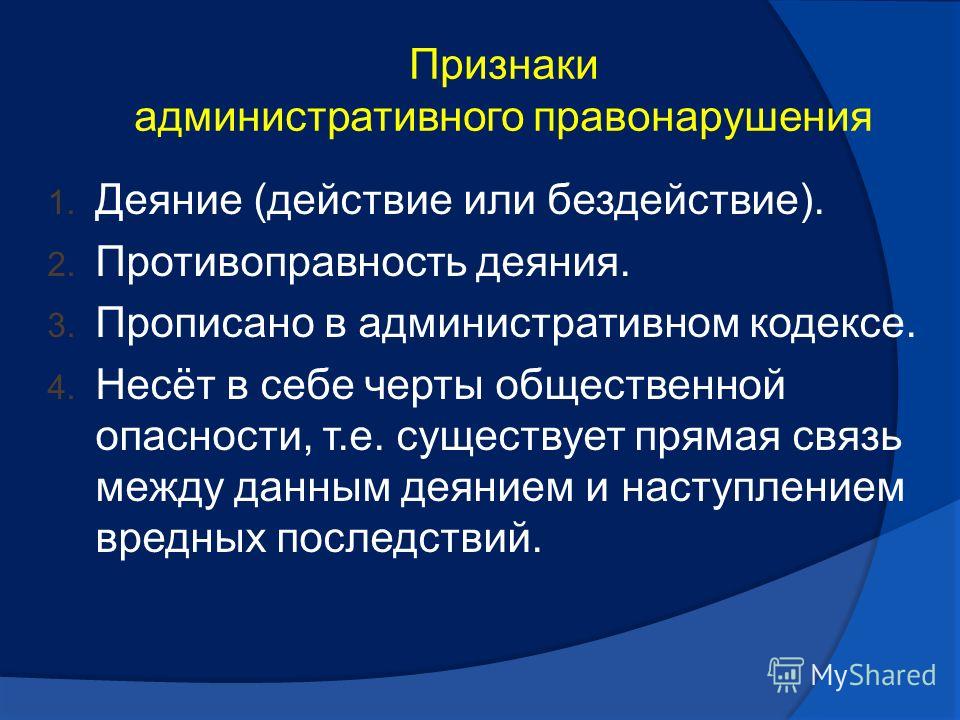 Признаки административного правонарушения

1. Деяние (действие или бездействие).
2. Противоправность деяния.
3. Прописано в административном кодексе.
4. Несёт в себе черты общественной опасности, т.е. существует прямая связь между данным деянием и наступлением вредных последствий.

MyShared